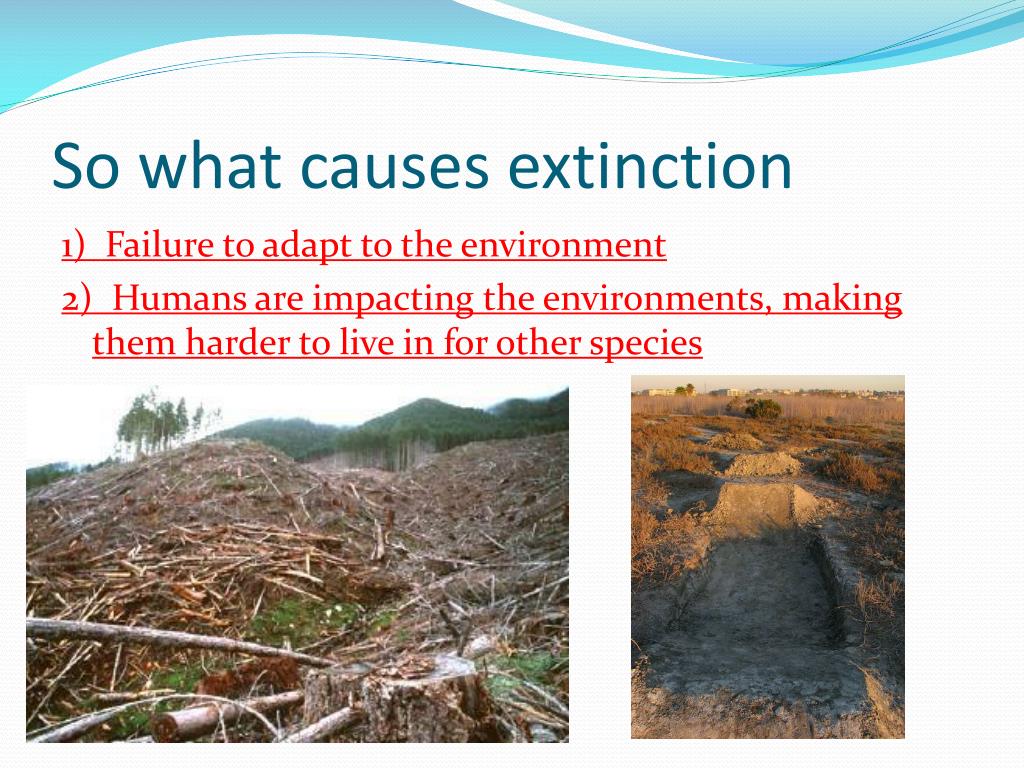 So what causes extinction

1) Failure to adapt to the environment

2) Humans are impacting the environments, making them harder to live in for other species